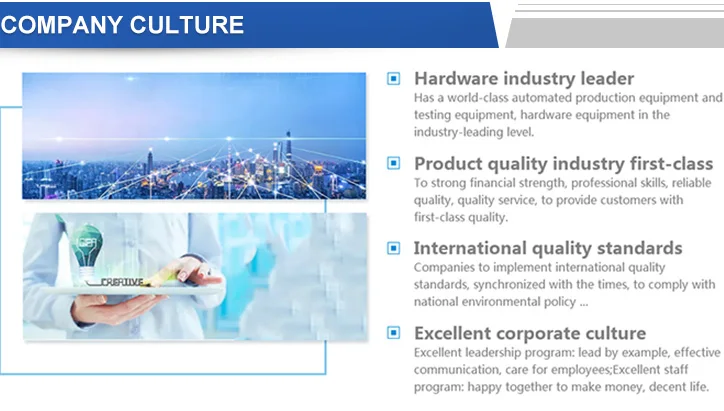 COMPANY CULTURE

IDEA

CREATIVE

Hardware industry leader
Has a world-class automated production equipment and testing equipment, hardware equipment in the industry-leading level.

Product quality industry first-class
To strong financial strength, professional skills, reliable quality, quality service, to provide customers with first-class quality.

International quality standards
Companies to implement international quality standards, synchronized with the times, to comply with national environmental policy ...

Excellent corporate culture
Excellent leadership program: lead by example, effective communication, care for employees;Excellent staff program: happy together to make money, decent life.